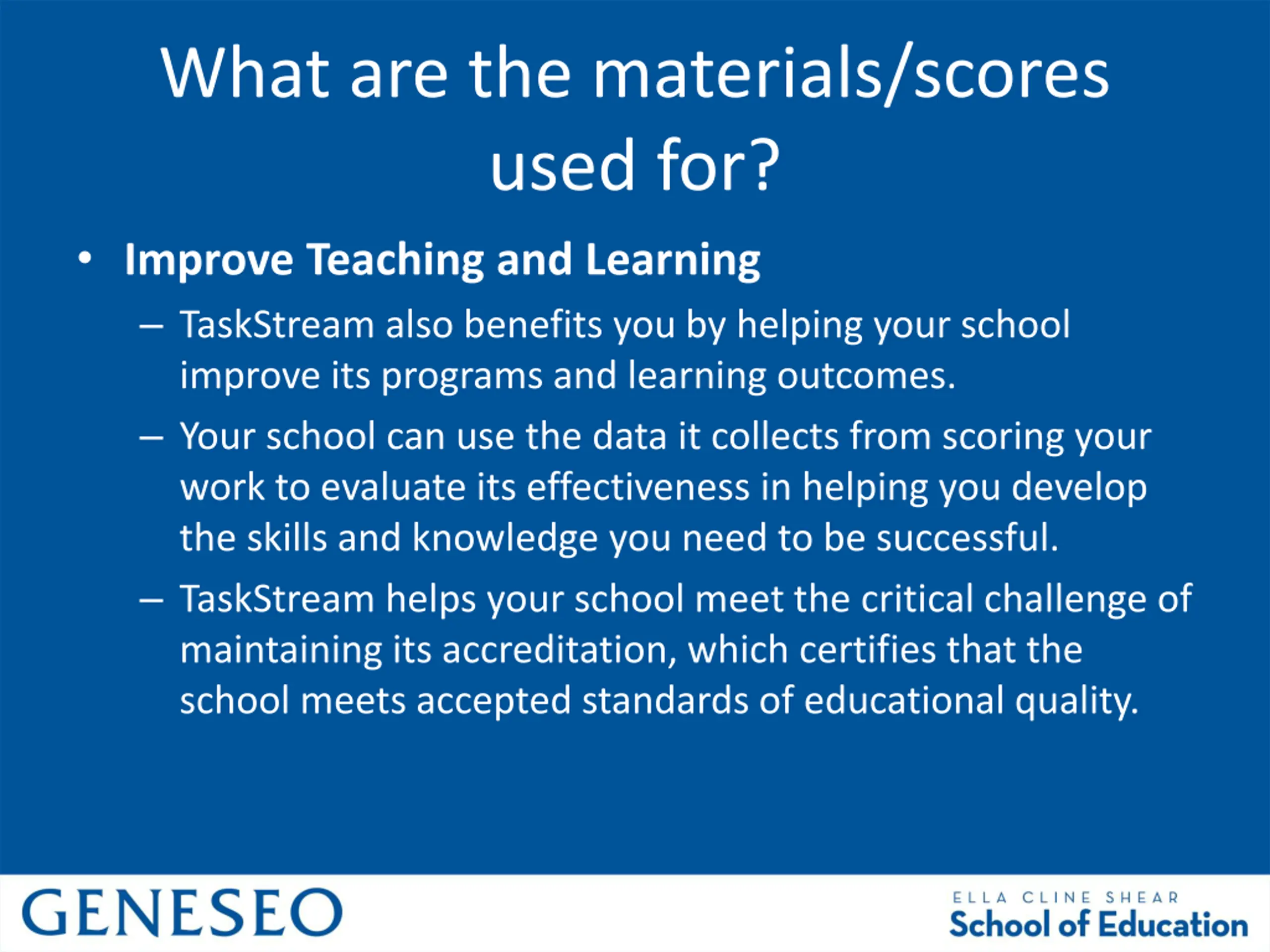 What are the materials/scores used for?

• Improve Teaching and Learning

– TaskStream also benefits you by helping your school improve its programs and learning outcomes.

– Your school can use the data it collects from scoring your work to evaluate its effectiveness in helping you develop the skills and knowledge you need to be successful.

– TaskStream helps your school meet the critical challenge of maintaining its accreditation, which certifies that the school meets accepted standards of educational quality.

GENESEO

ELLA CLINE SHEAR
School of Education